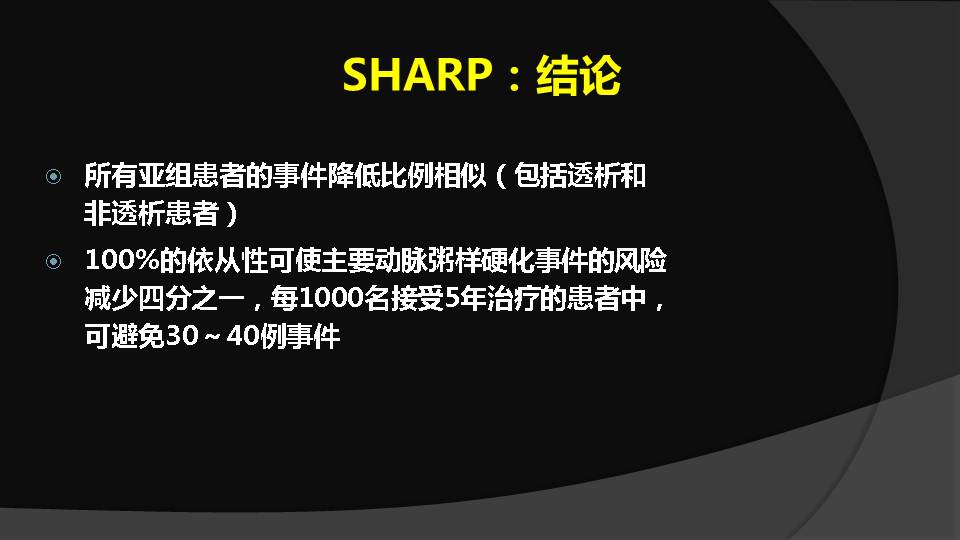 SHARP：结论

所有亚组患者的事件降低比例相似（包括透析和非透析患者）

100%的依从性可使主要动脉粥样硬化事件的风险减少四分之一，每1000名接受5年治疗的患者中，可避免30～40例事件